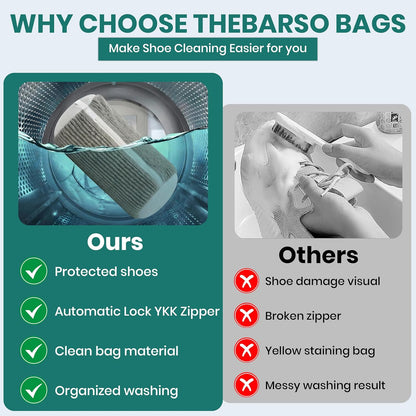 WHY CHOOSE THEBARSO BAGS

Make Shoe Cleaning Easier for you

Ours

Protected shoes

Automatic Lock YKK Zipper

Clean bag material

Organized washing

Others

Shoe damage visual

Broken zipper

Yellow staining bag

Messy washing result